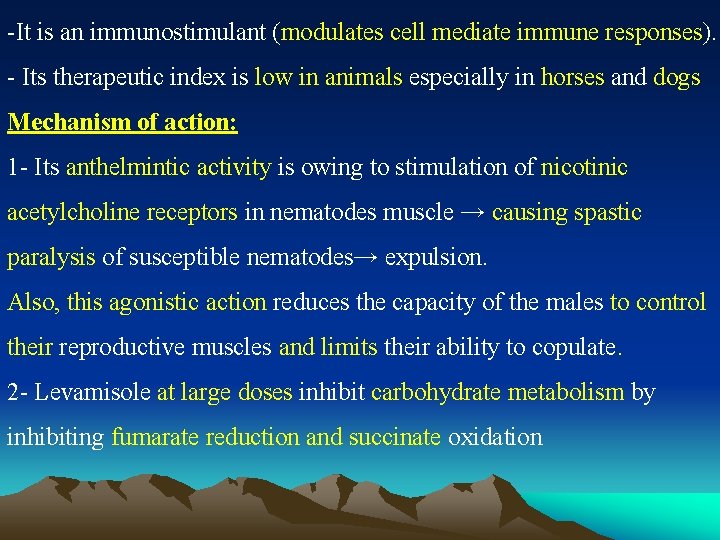 -It is an immunostimulant (modulates cell mediate immune responses).
- Its therapeutic index is low in animals especially in horses and dogs

Mechanism of action:

1- Its anthelmintic activity is owing to stimulation of nicotinic acetylcholine receptors in nematodes muscle → causing spastic paralysis of susceptible nematodes→ expulsion.

Also, this agonistic action reduces the capacity of the males to control their reproductive muscles and limits their ability to copulate.

2- Levamisole at large doses inhibit carbohydrate metabolism by inhibiting fumarate reduction and succinate oxidation